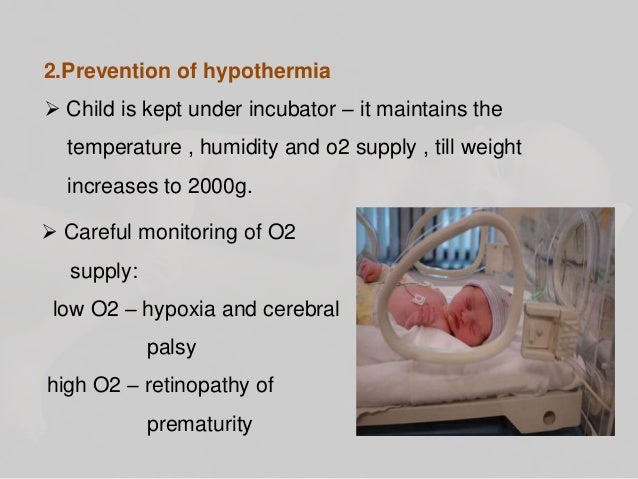 2.Prevention of hypothermia

➢ Child is kept under incubator – it maintains the temperature , humidity and o2 supply , till weight increases to 2000g.

➢ Careful monitoring of O2 supply:

low O2 – hypoxia and cerebral palsy

high O2 – retinopathy of prematurity